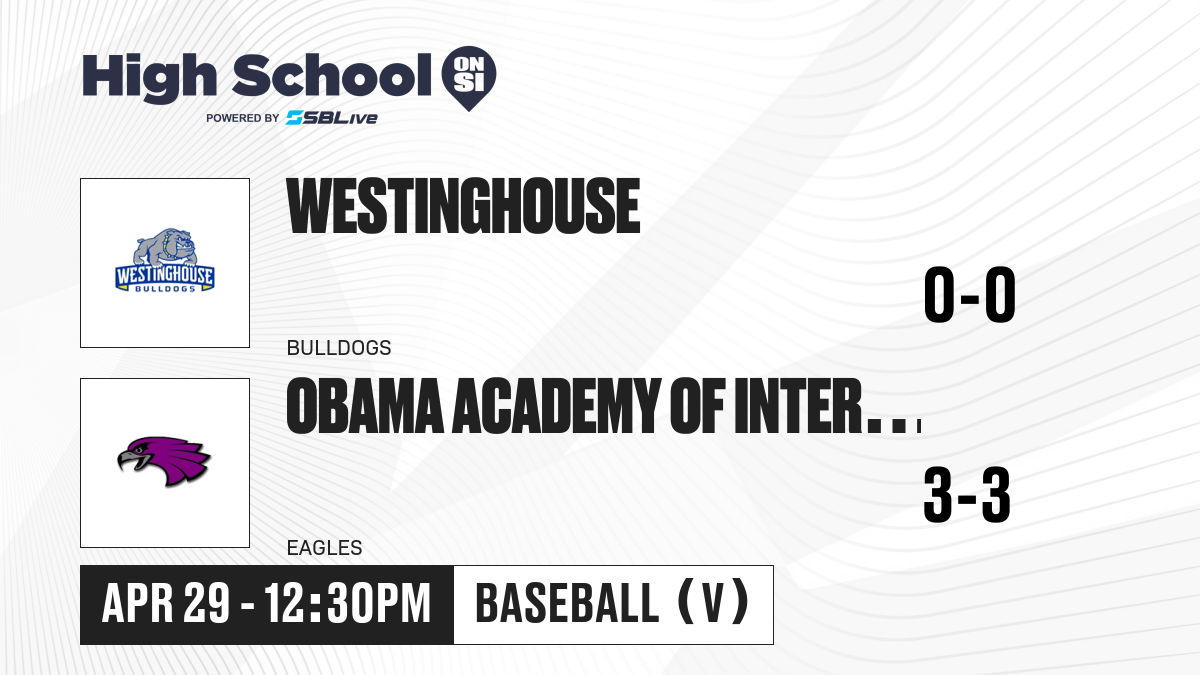 High School ON SI
POWERED BY SBLive

WESTINGHOUSE BULLDOGS

WESTINGHOUSE

0-0

BULLDOGS

OBAMA ACADEMY OF INTER...

3-3

EAGLES

APR 29 - 12:30PM

BASEBALL (V)